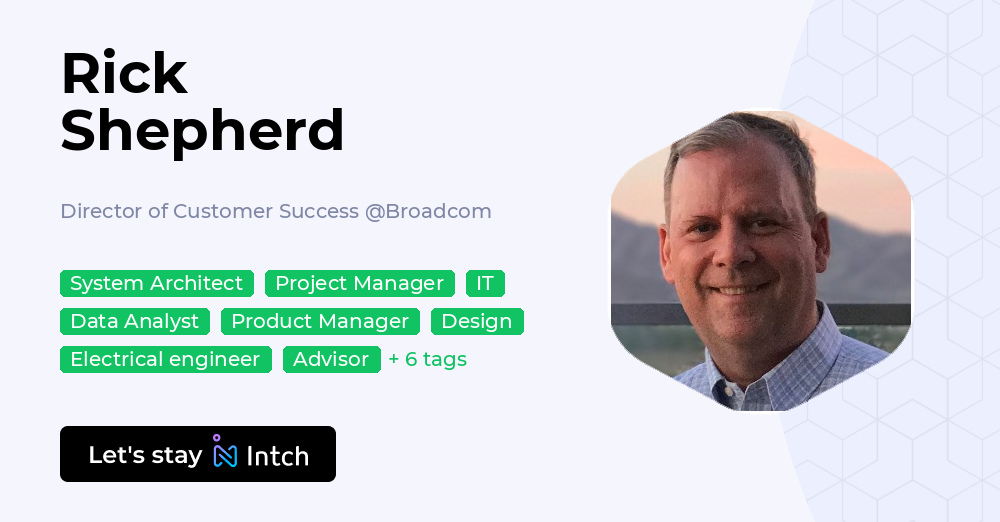 Rick Shepherd

Director of Customer Success @Broadcom

System Architect Project Manager IT
Data Analyst Product Manager Design
Electrical engineer Advisor + 6 tags

Let's stay Intch